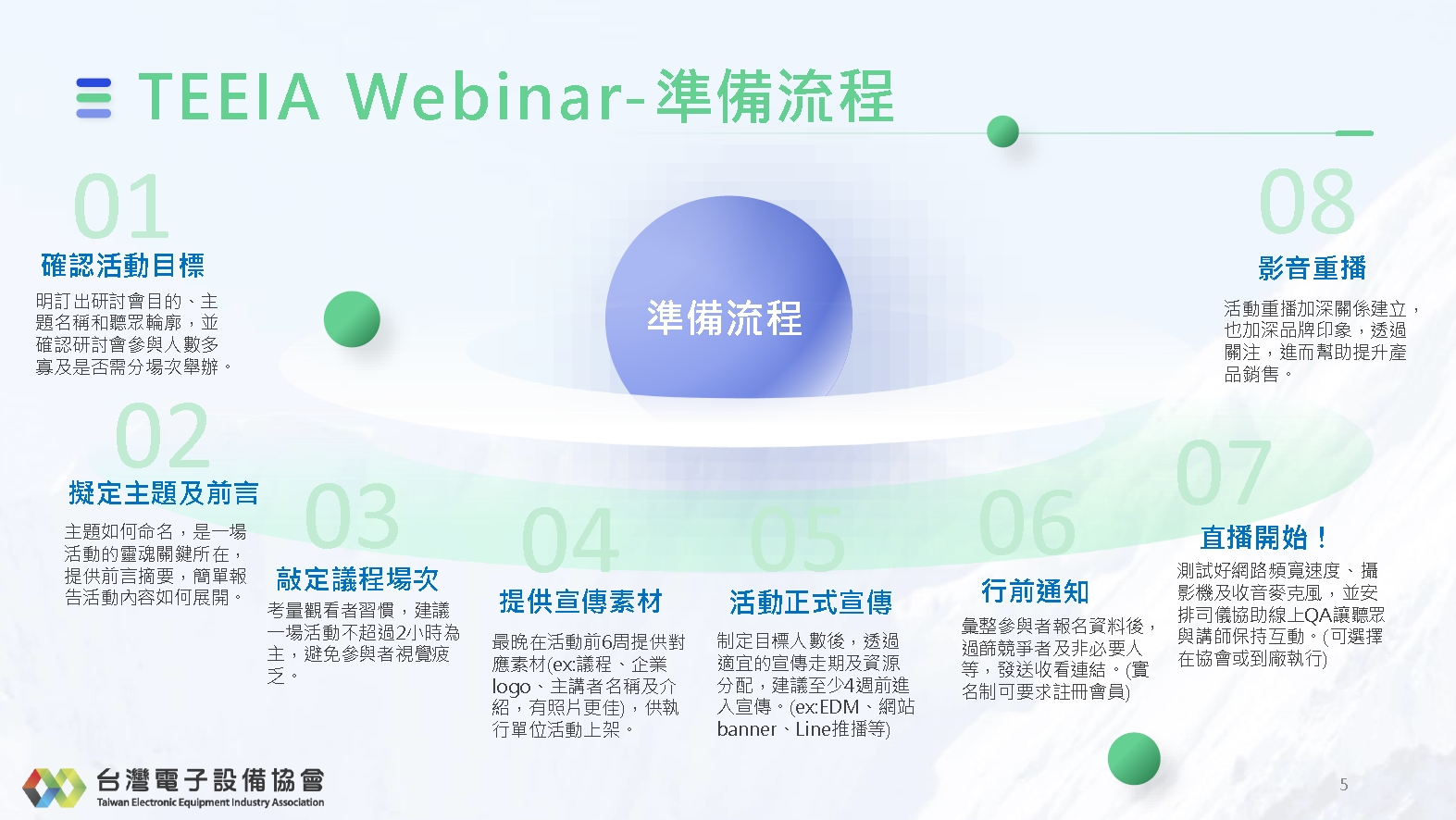 TEEIA Webinar-準備流程

準備流程

01
確認活動目標
明訂出研討會目的、主題名稱和聽眾輪廓，並確認研討會參與人數多寡及是否需分場次舉辦。

02
擬定主題及前言
主題如何命名，是一場活動的靈魂關鍵所在，提供前言摘要，簡單報告活動內容如何展開。

03
敲定議程場次
考量觀看者習慣，建議一場活動不超過2小時為主，避免參與者視覺疲乏。

04
提供宣傳素材
最晚在活動前6周提供對應素材(ex:議程、企業logo、主講者名稱及介紹，有照片更佳)，供執行單位活動上架。

05
活動正式宣傳
制定目標人數後，透過適宜的宣傳走期及資源分配，建議至少4週前進入宣傳。(ex:EDM、網站banner、Line推播等)

06
行前通知
彙整參與者報名資料後，過篩競爭者及非必要人等，發送收看連結。(實名制可要求註冊會員)

07
直播開始！
測試好網路頻寬速度、攝影機及收音麥克風，並安排司儀協助線上QA讓聽眾與講師保持互動。(可選擇在協會或到廠執行)

08
影音重播
活動重播加深關係建立，也加深品牌印象，透過關注，進而幫助提升產品銷售。

台灣電子設備協會
Taiwan Electronic Equipment Industry Association

5